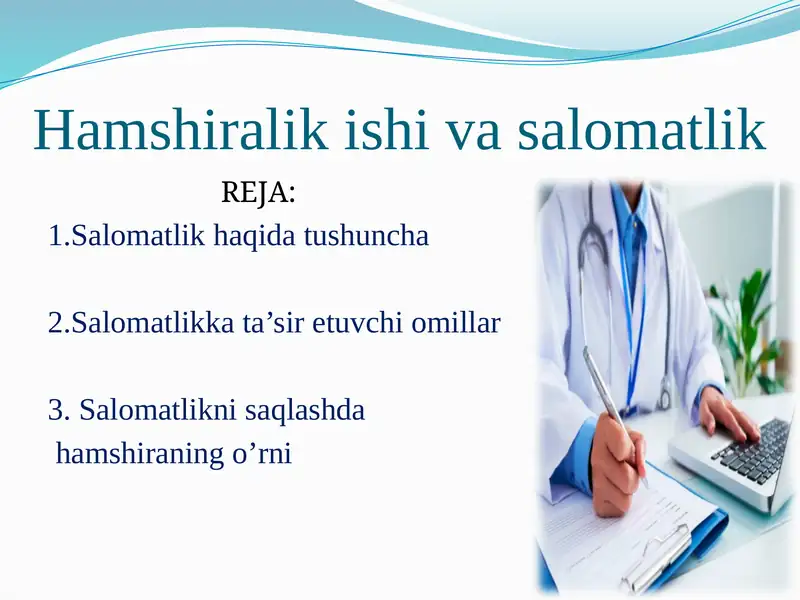 Hamshiralik ishi va salomatlik

REJA:

1.Salomatlik haqida tushuncha

2.Salomatlikka ta’sir etuvchi omillar

3. Salomatlikni saqlashda hamshiraning o’rni